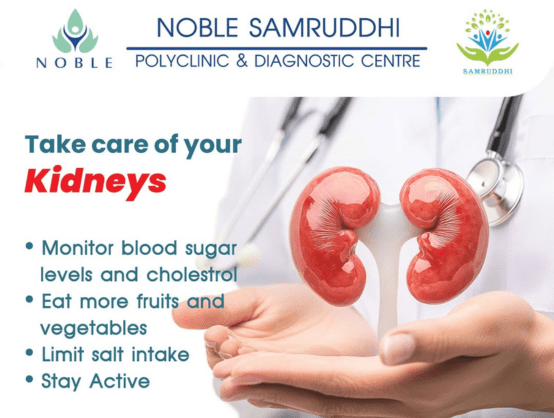 NOBLE

NOBLE SAMRUDDHI
POLYCLINIC & DIAGNOSTIC CENTRE

SAMRUDDHI

Take care of your
Kidneys

• Monitor blood sugar levels and cholestrol
• Eat more fruits and vegetables
• Limit salt intake
• Stay Active